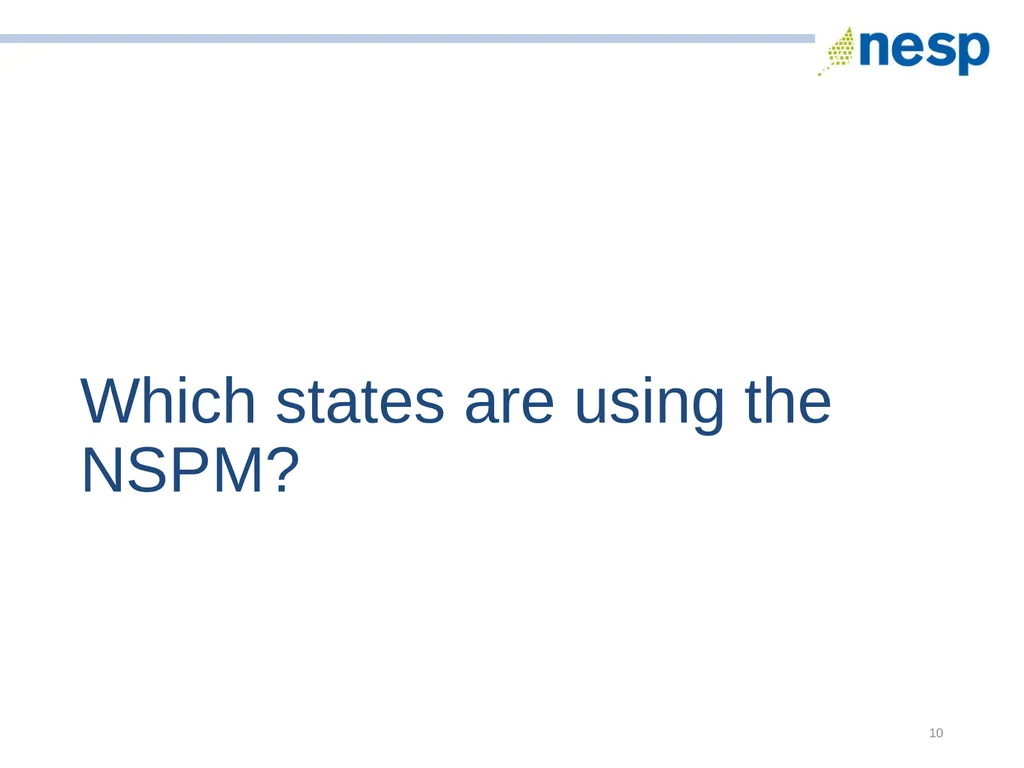 nesp

Which states are using the NSPM?

10